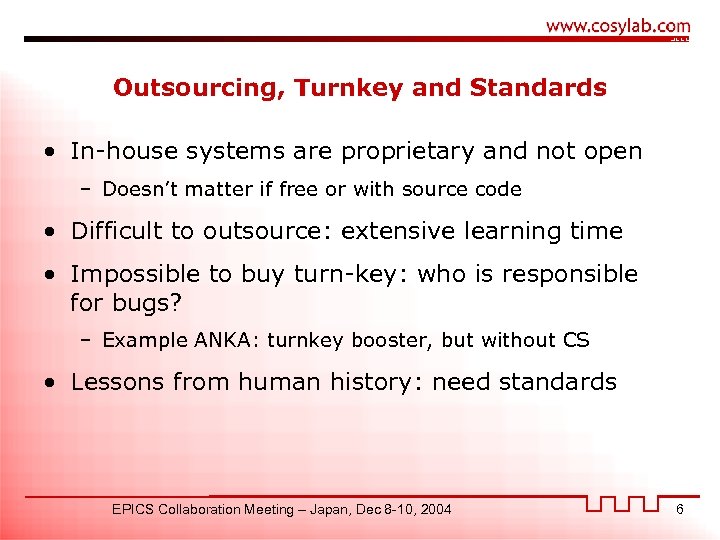 www.cosylab.com

Outsourcing, Turnkey and Standards

• In-house systems are proprietary and not open
– Doesn't matter if free or with source code

• Difficult to outsource: extensive learning time

• Impossible to buy turn-key: who is responsible for bugs?
– Example ANKA: turnkey booster, but without CS

• Lessons from human history: need standards

EPICS Collaboration Meeting – Japan, Dec 8-10, 2004

6